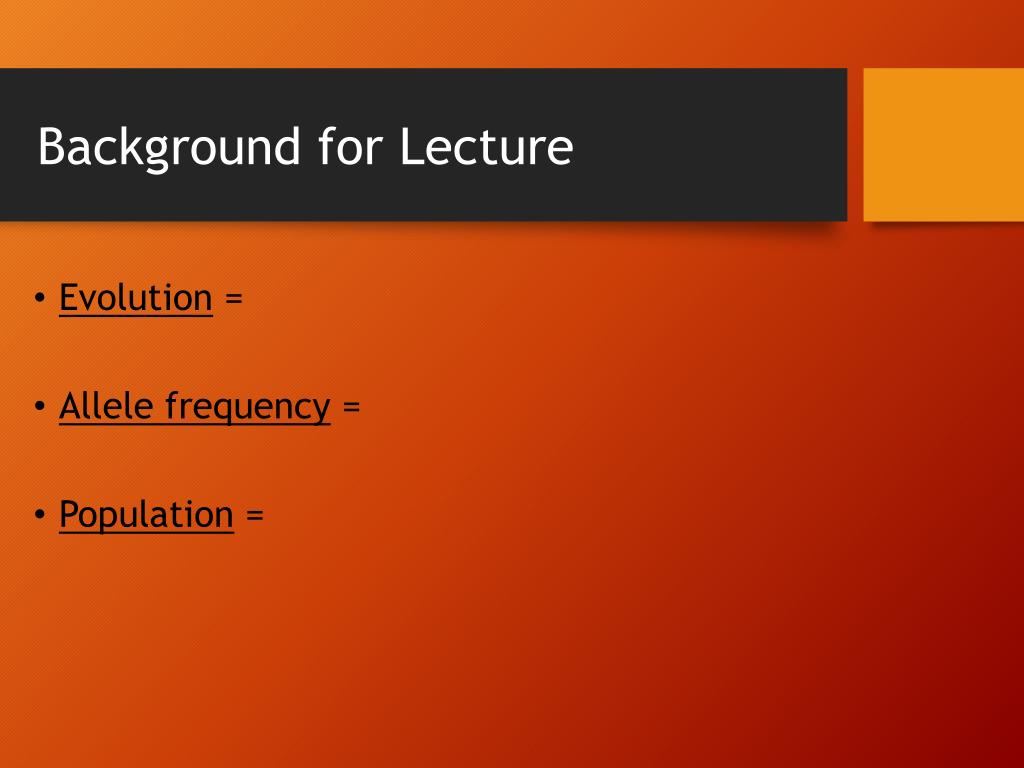 Background for Lecture

• Evolution =

• Allele frequency =

• Population =